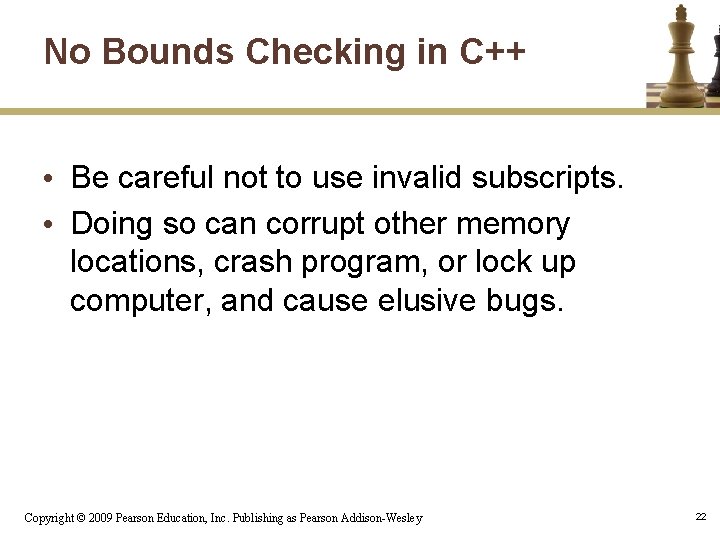 No Bounds Checking in C++

• Be careful not to use invalid subscripts.
• Doing so can corrupt other memory locations, crash program, or lock up computer, and cause elusive bugs.

Copyright © 2009 Pearson Education, Inc. Publishing as Pearson Addison-Wesley

22